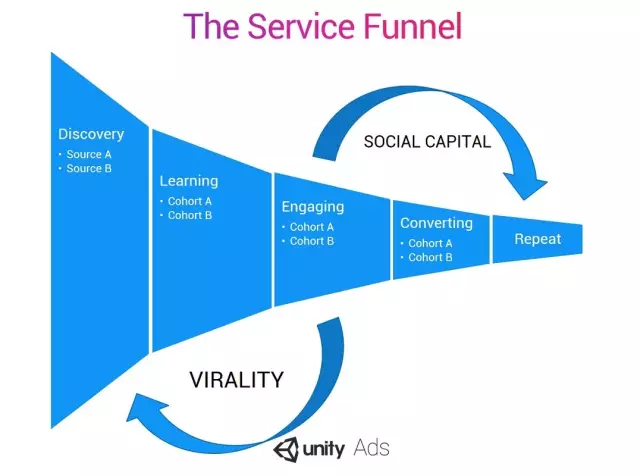 The Service Funnel

Discovery
• Source A
• Source B

Learning
• Cohort A
• Cohort B

Engaging
• Cohort A
• Cohort B

Converting
• Cohort A
• Cohort B

Repeat

SOCIAL CAPITAL

VIRALITY

unity Ads